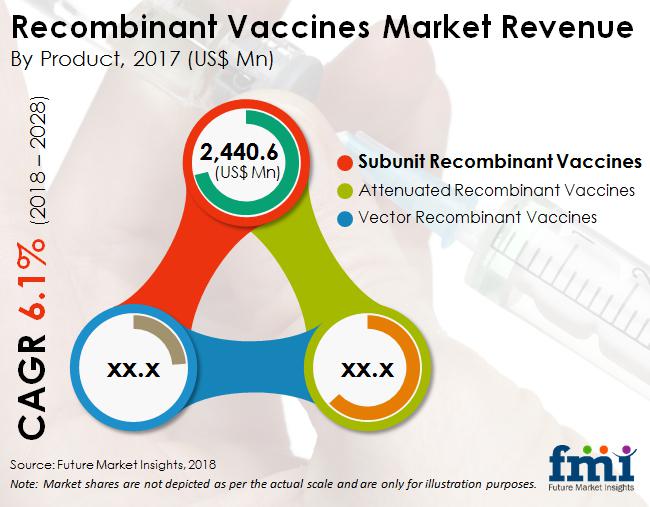 Recombinant Vaccines Market Revenue
By Product, 2017 (US$ Mn)

CAGR 6.1% (2018 – 2028)

2,440.6
(US$ Mn)

Subunit Recombinant Vaccines
Attenuated Recombinant Vaccines
Vector Recombinant Vaccines

xx.x

xx.x

Source: Future Market Insights, 2018
Note: Market shares are not depicted as per the actual scale and are only for illustration purposes.

fmi
Future Market Insights